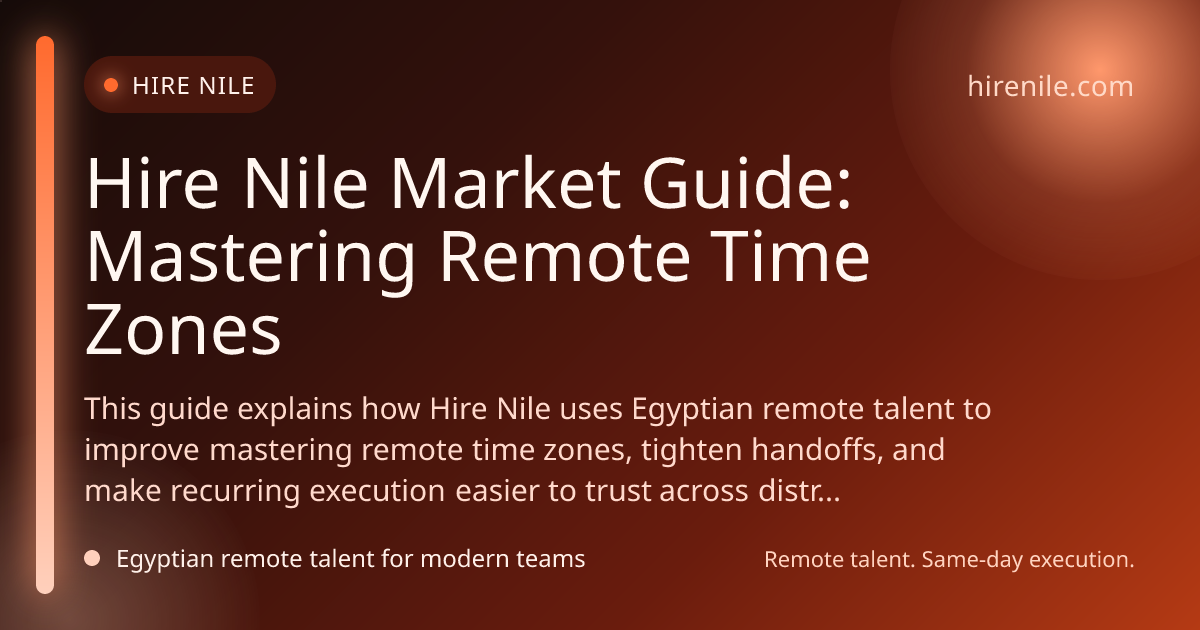 HIRE NILE

hirenile.com

Hire Nile Market Guide: Mastering Remote Time Zones

This guide explains how Hire Nile uses Egyptian remote talent to improve mastering remote time zones, tighten handoffs, and make recurring execution easier to trust across distr...

Egyptian remote talent for modern teams

Remote talent. Same-day execution.